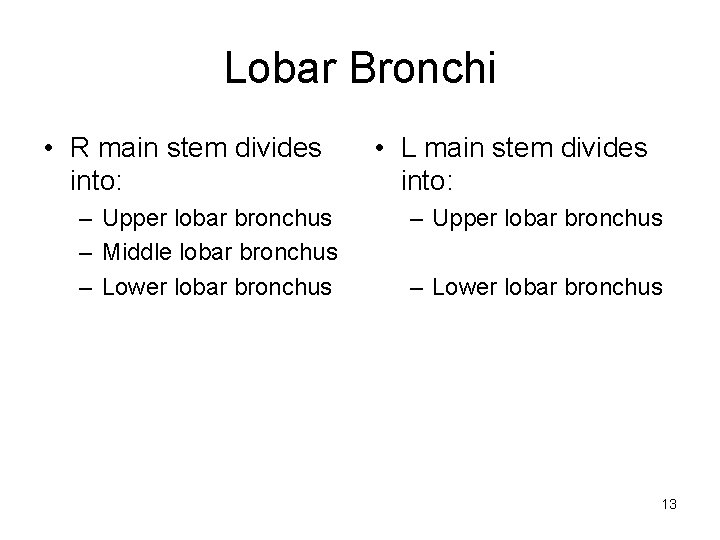 Lobar Bronchi

• R main stem divides into:
– Upper lobar bronchus
– Middle lobar bronchus
– Lower lobar bronchus

• L main stem divides into:
– Upper lobar bronchus
– Lower lobar bronchus

13